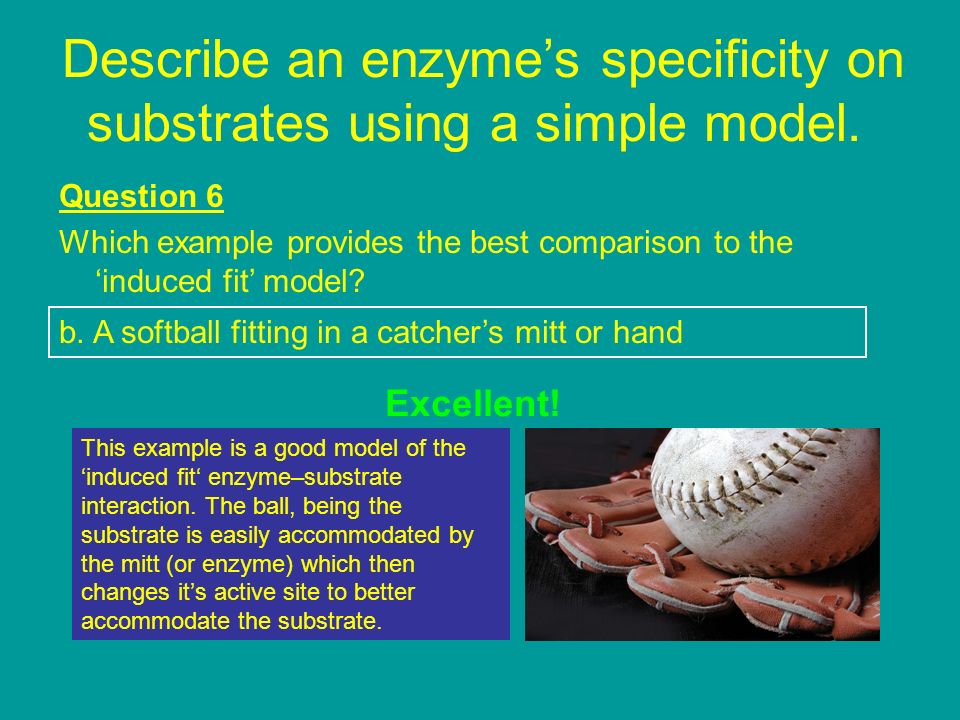 Describe an enzyme’s specificity on substrates using a simple model.

Question 6

Which example provides the best comparison to the ‘induced fit’ model?

b. A softball fitting in a catcher’s mitt or hand

Excellent!

This example is a good model of the ‘induced fit‘ enzyme–substrate interaction. The ball, being the substrate is easily accommodated by the mitt (or enzyme) which then changes it’s active site to better accommodate the substrate.